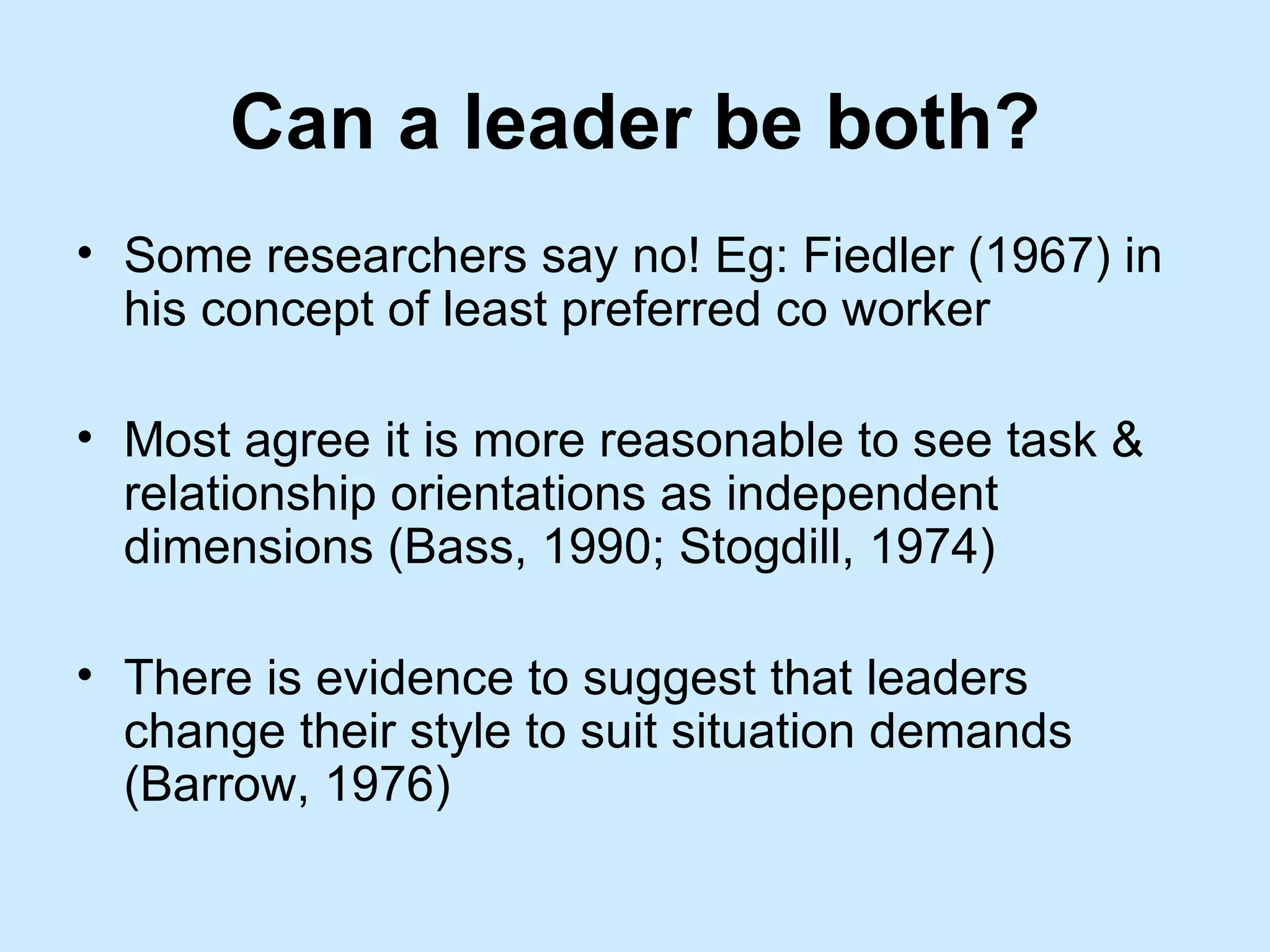 Can a leader be both?

• Some researchers say no! Eg: Fiedler (1967) in his concept of least preferred co worker

• Most agree it is more reasonable to see task & relationship orientations as independent dimensions (Bass, 1990; Stogdill, 1974)

• There is evidence to suggest that leaders change their style to suit situation demands (Barrow, 1976)